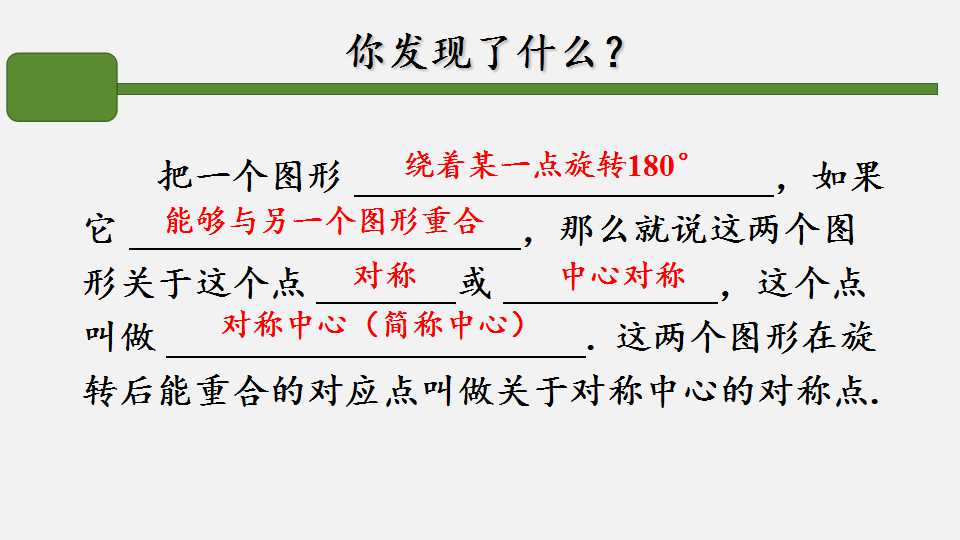 你发现了什么？

把一个图形绕着某一点旋转180°，如果它能够与另一个图形重合，那么就说这两个图形关于这个点对称或中心对称，这个点叫做对称中心（简称中心）．这两个图形在旋转后能重合的对应点叫做关于对称中心的对称点.